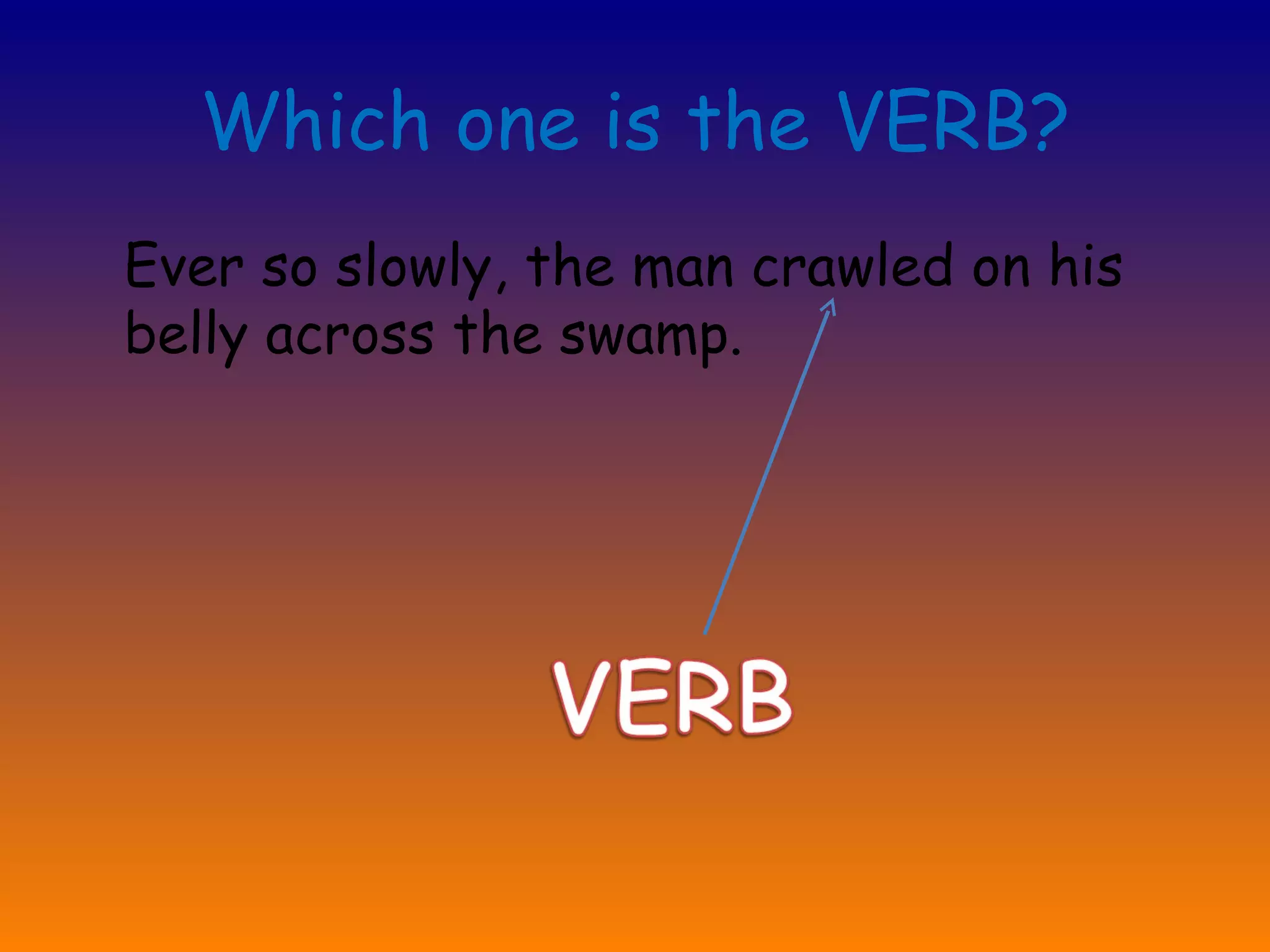 Which one is the VERB?

Ever so slowly, the man crawled on his belly across the swamp.

VERB